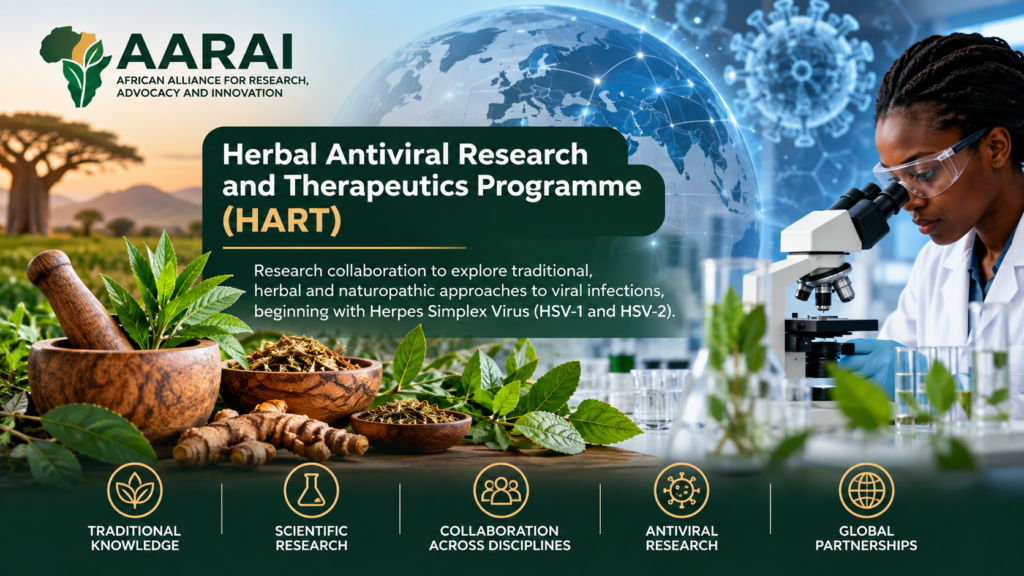 AARAI
AFRICAN ALLIANCE FOR RESEARCH, ADVOCACY AND INNOVATION

Herbal Antiviral Research and Therapeutics Programme (HART)

Research collaboration to explore traditional, herbal and naturopathic approaches to viral infections, beginning with Herpes Simplex Virus (HSV-1 and HSV-2).

TRADITIONAL KNOWLEDGE

SCIENTIFIC RESEARCH

COLLABORATION ACROSS DISCIPLINES

ANTIVIRAL RESEARCH

GLOBAL PARTNERSHIPS